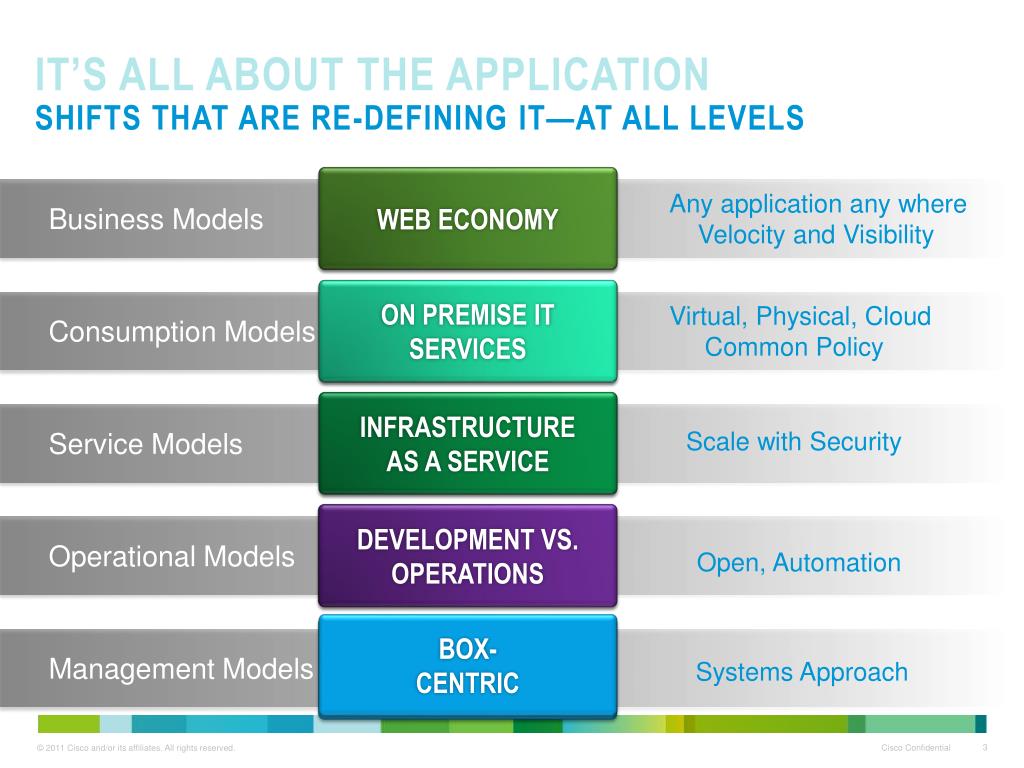 IT'S ALL ABOUT THE APPLICATION
SHIFTS THAT ARE RE-DEFINING IT—AT ALL LEVELS

Business Models
WEB ECONOMY
Any application any where
Velocity and Visibility

Consumption Models
ON PREMISE IT SERVICES
Virtual, Physical, Cloud
Common Policy

Service Models
INFRASTRUCTURE AS A SERVICE
Scale with Security

Operational Models
DEVELOPMENT VS. OPERATIONS
Open, Automation

Management Models
BOX-CENTRIC
Systems Approach

© 2011 Cisco and/or its affiliates. All rights reserved.
Cisco Confidential
3